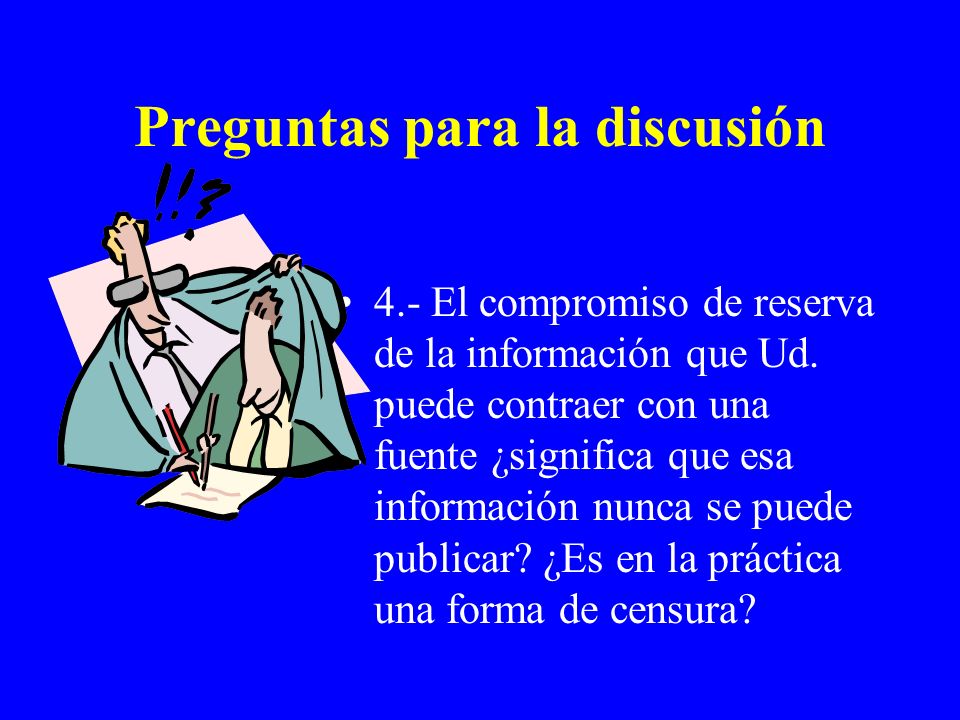 Preguntas para la discusión

!!?

• 4.- El compromiso de reserva de la información que Ud. puede contraer con una fuente ¿significa que esa información nunca se puede publicar? ¿Es en la práctica una forma de censura?